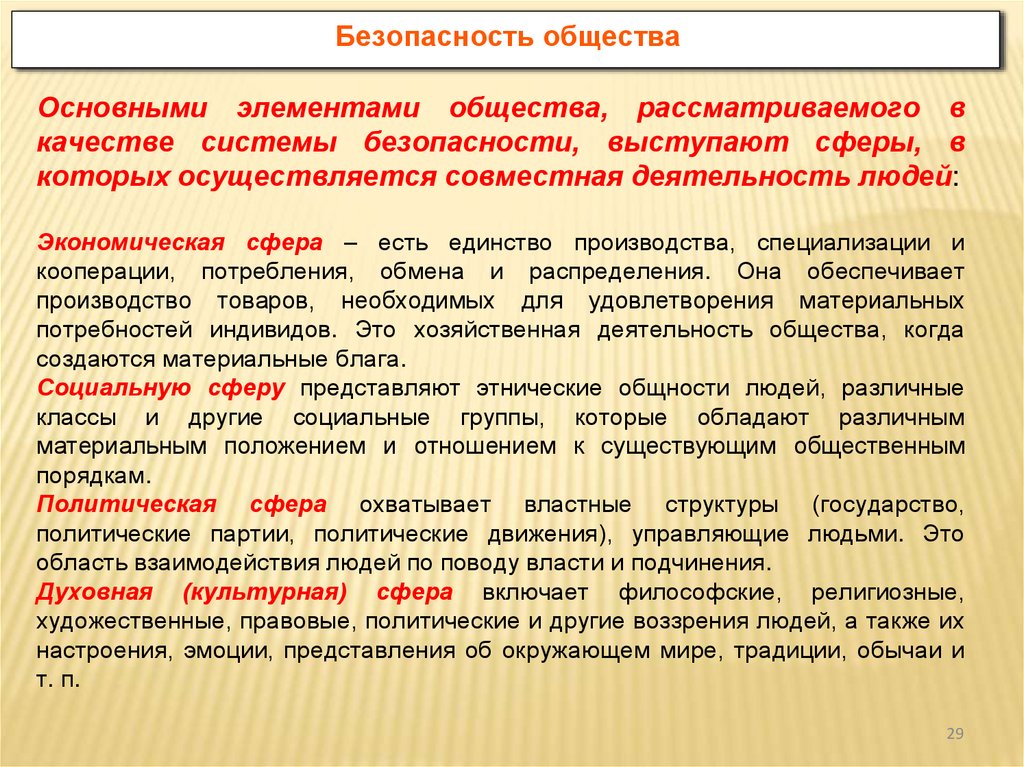 Безопасность общества

Основными элементами общества, рассматриваемого в качестве системы безопасности, выступают сферы, в которых осуществляется совместная деятельность людей:

Экономическая сфера – есть единство производства, специализации и кооперации, потребления, обмена и распределения. Она обеспечивает производство товаров, необходимых для удовлетворения материальных потребностей индивидов. Это хозяйственная деятельность общества, когда создаются материальные блага.
Социальную сферу представляют этнические общности людей, различные классы и другие социальные группы, которые обладают различным материальным положением и отношением к существующим общественным порядкам.
Политическая сфера охватывает властные структуры (государство, политические партии, политические движения), управляющие людьми. Это область взаимодействия людей по поводу власти и подчинения.
Духовная (культурная) сфера включает философские, религиозные, художественные, правовые, политические и другие воззрения людей, а также их настроения, эмоции, представления об окружающем мире, традиции, обычаи и т. п.

29